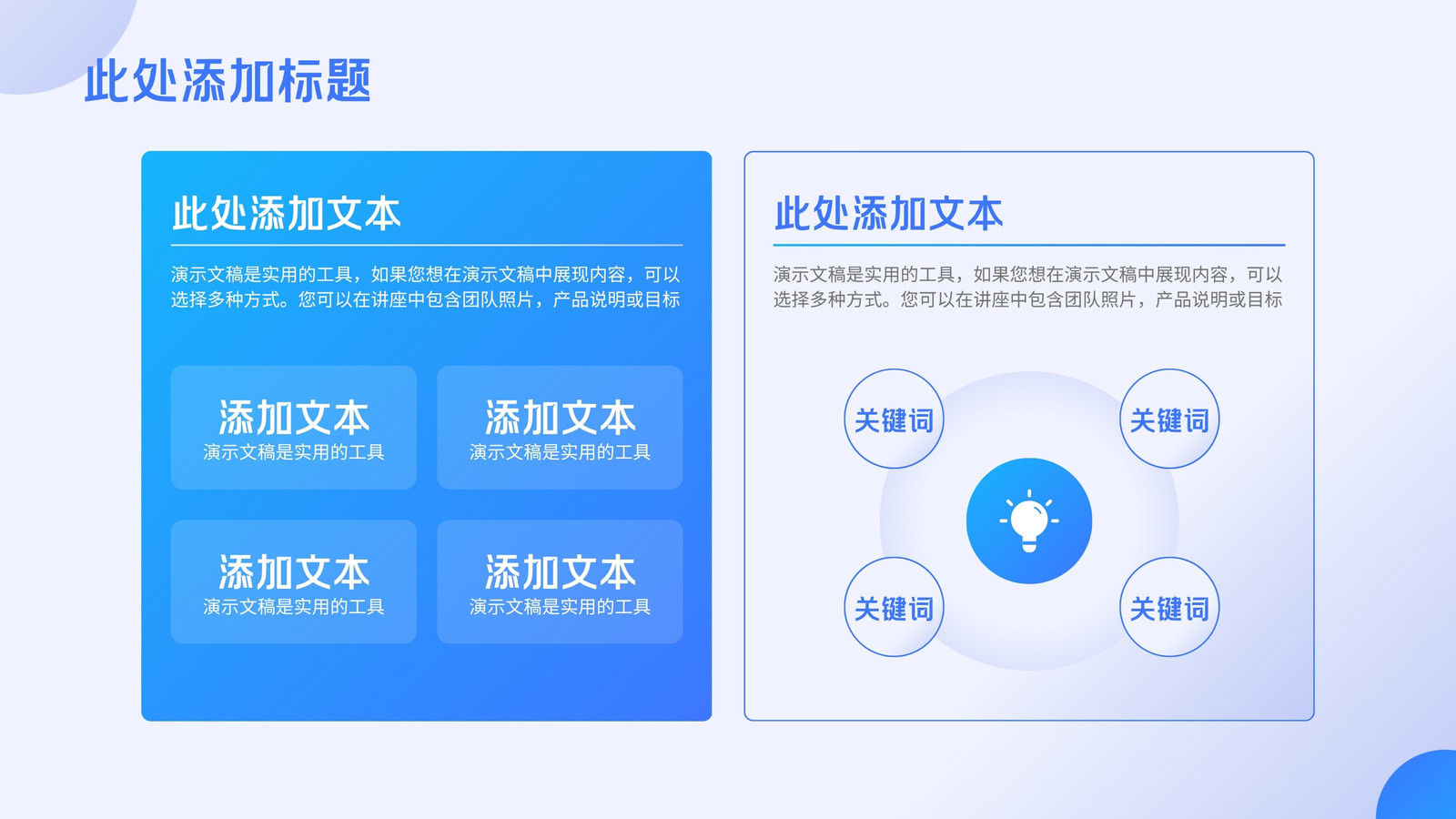 此处添加标题

此处添加文本

演示文稿是实用的工具，如果您想在演示文稿中展现内容，可以选择多种方式。您可以在讲座中包含团队照片，产品说明或目标

添加文本
演示文稿是实用的工具

添加文本
演示文稿是实用的工具

添加文本
演示文稿是实用的工具

添加文本
演示文稿是实用的工具

此处添加文本

演示文稿是实用的工具，如果您想在演示文稿中展现内容，可以选择多种方式。您可以在讲座中包含团队照片，产品说明或目标

关键词

关键词

关键词

关键词